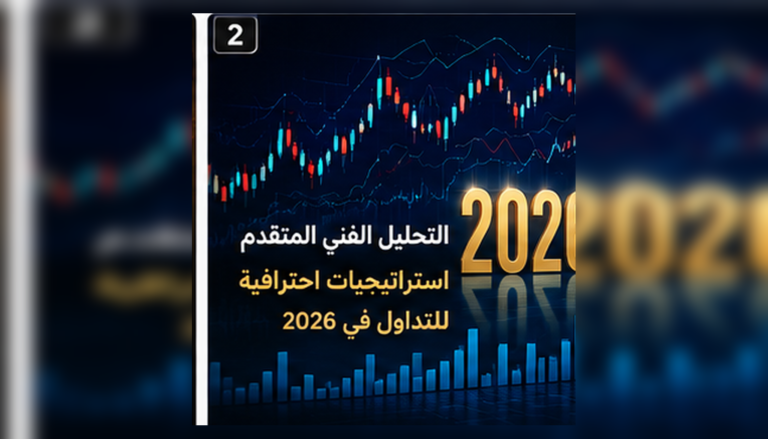 2

202

التحليل الفني المتقدم
استراتيجيات احترافية
للتداول في 2026